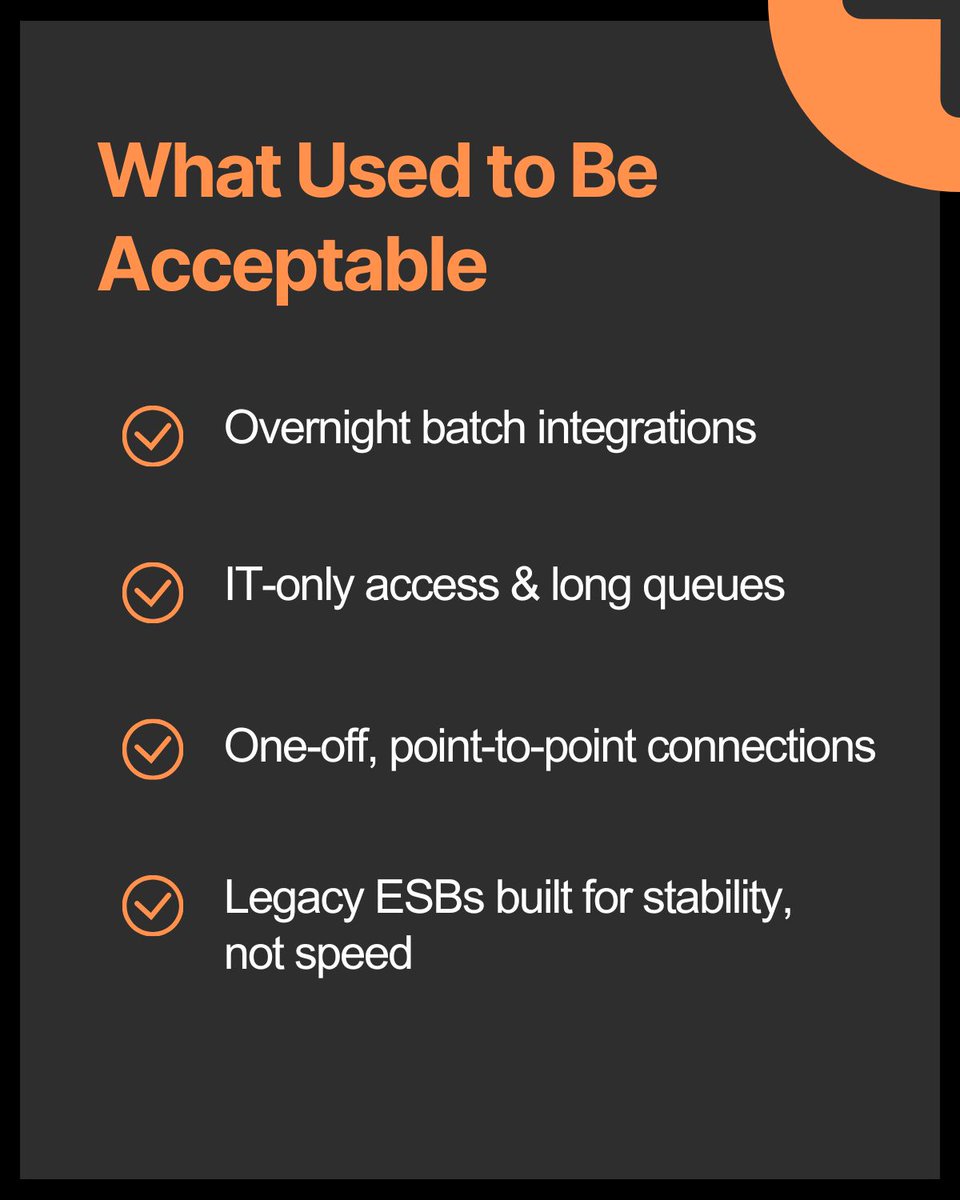 What Used to Be Acceptable

Overnight batch integrations

IT-only access & long queues

One-off, point-to-point connections

Legacy ESBs built for stability, not speed